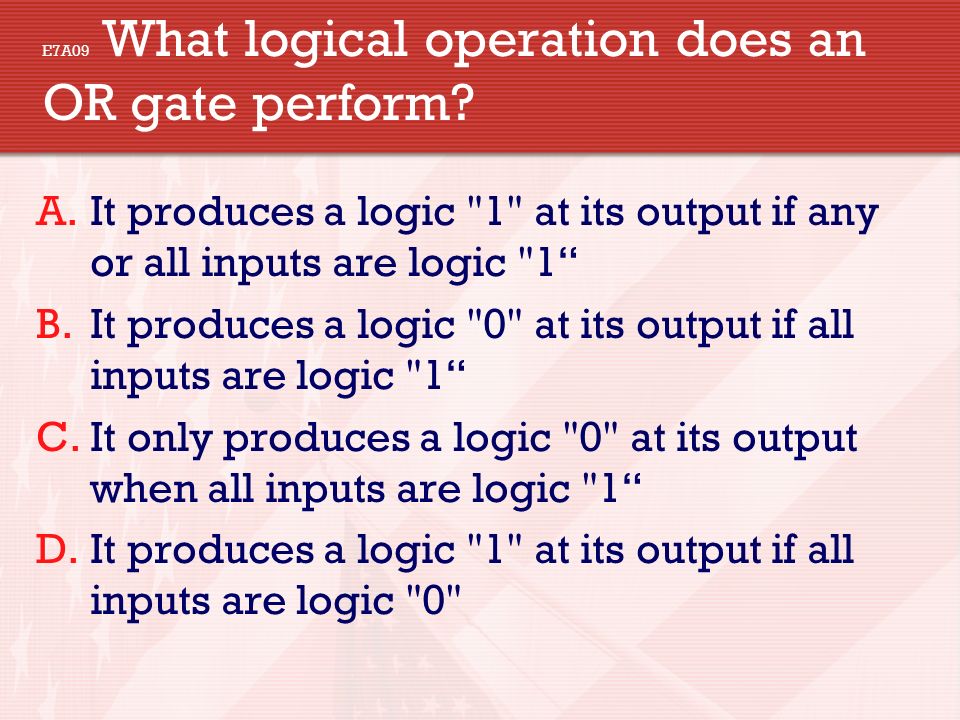 E7A09 What logical operation does an OR gate perform?

A. It produces a logic "1" at its output if any or all inputs are logic "1“

B. It produces a logic "0" at its output if all inputs are logic "1“

C. It only produces a logic "0" at its output when all inputs are logic "1“

D. It produces a logic "1" at its output if all inputs are logic "0"